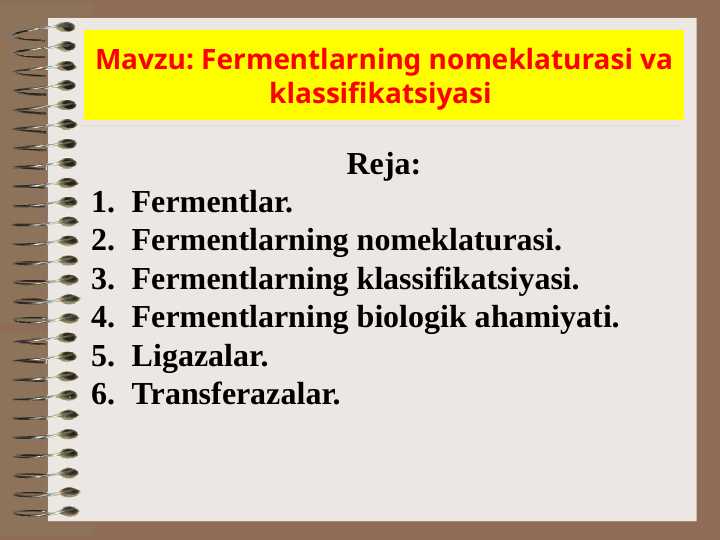 Mavzu: Fermentlarning nomeklaturasi va klassifikatsiyasi

Reja:
1. Fermentlar.
2. Fermentlarning nomeklaturasi.
3. Fermentlarning klassifikatsiyasi.
4. Fermentlarning biologik ahamiyati.
5. Ligazalar.
6. Transferazalar.